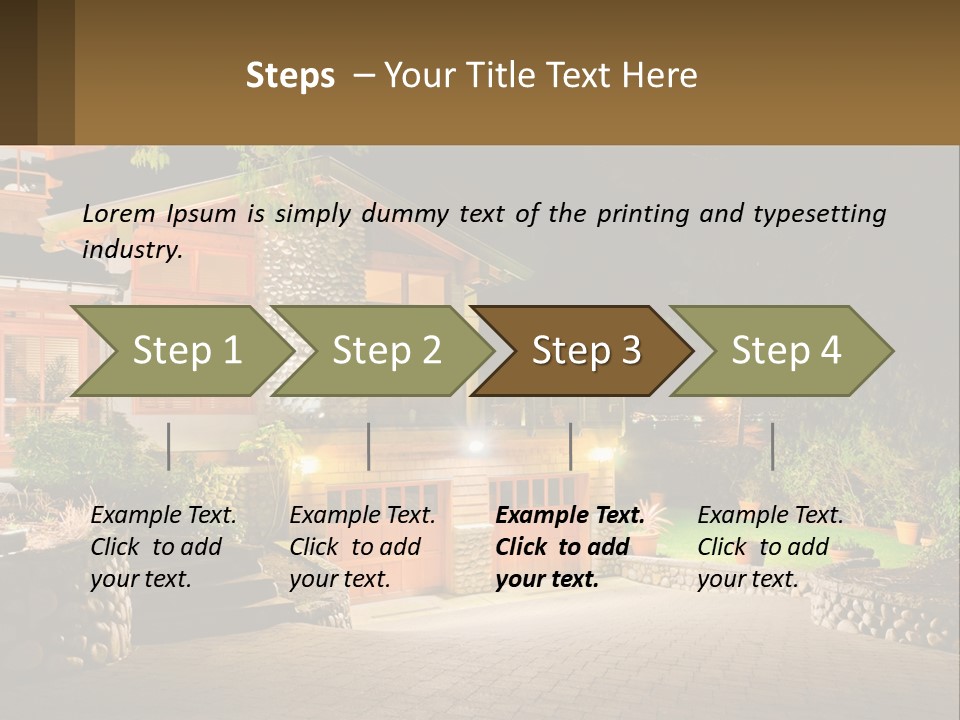 Steps – Your Title Text Here

Lorem Ipsum is simply dummy text of the printing and typesetting industry.

Step 1

Step 2

Step 3

Step 4

Example Text. Click to add your text.

Example Text. Click to add your text.

Example Text. Click to add your text.

Example Text. Click to add your text.